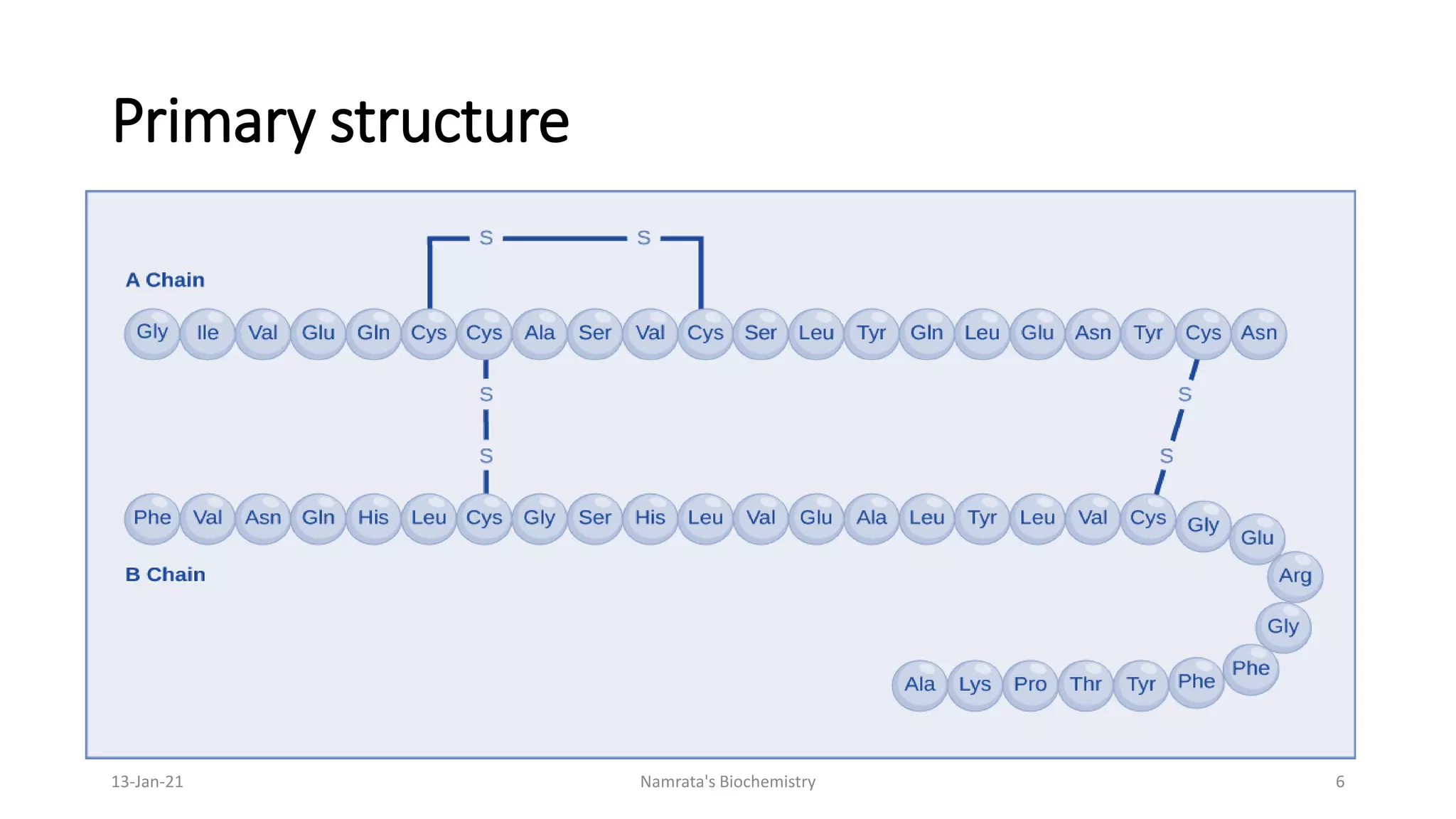 Primary structure

S S

A Chain

Gly Ile Val Glu Gln Cys Cys Ala Ser Val Cys Ser Leu Tyr Gln Leu Glu Asn Tyr Cys Asn

S S

S S

Phe Val Asn Gln His Leu Cys Gly Ser His Leu Val Glu Ala Leu Tyr Leu Val Cys Gly Glu Arg Gly Phe Phe Tyr Thr Pro Lys Ala

B Chain

13-Jan-21 Namrata's Biochemistry 6